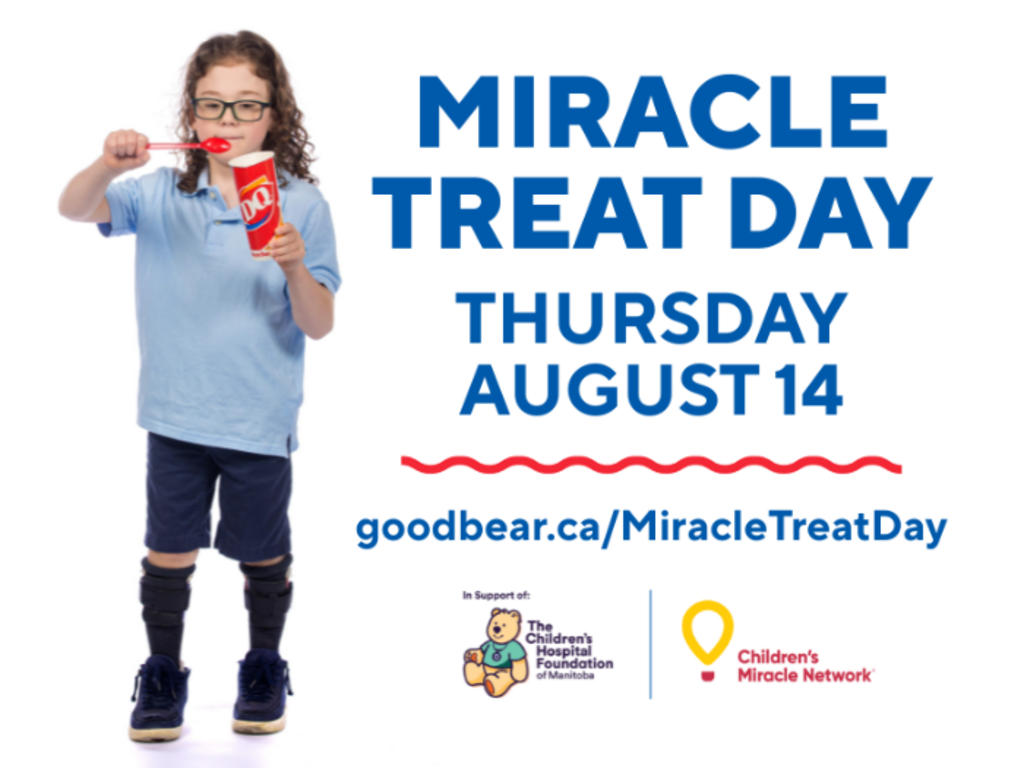 DQ

MIRACLE TREAT DAY

THURSDAY AUGUST 14

goodbear.ca/MiracleTreatDay

In Support of:

The Children's Hospital Foundation of Manitoba

Children's Miracle Network